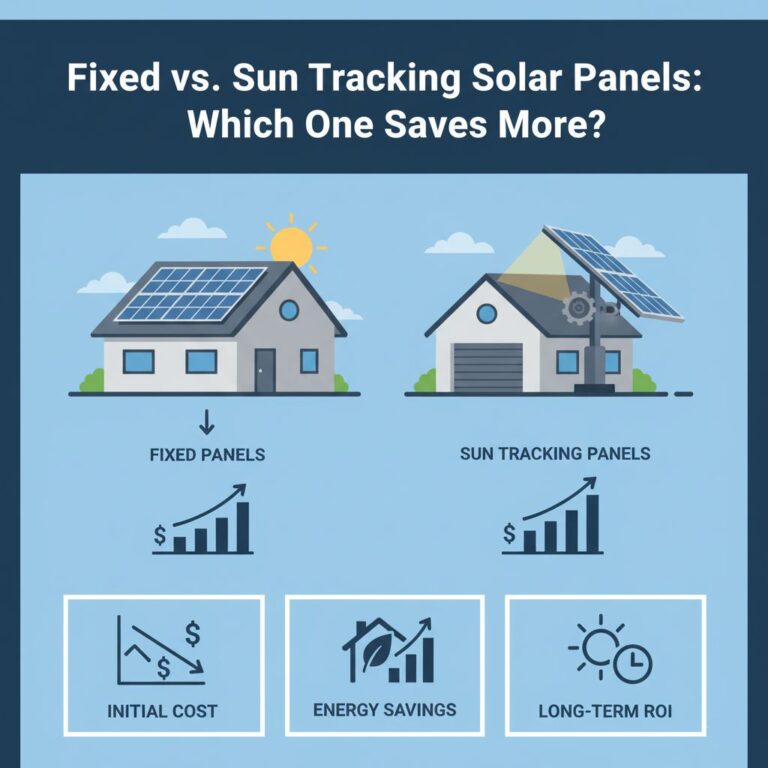 Fixed vs. Sun Tracking Solar Panels: Which One Saves More?

FIXED PANELS

$

SUN TRACKING PANELS

$

$

$

INITIAL COST

ENERGY SAVINGS

LONG-TERM ROI